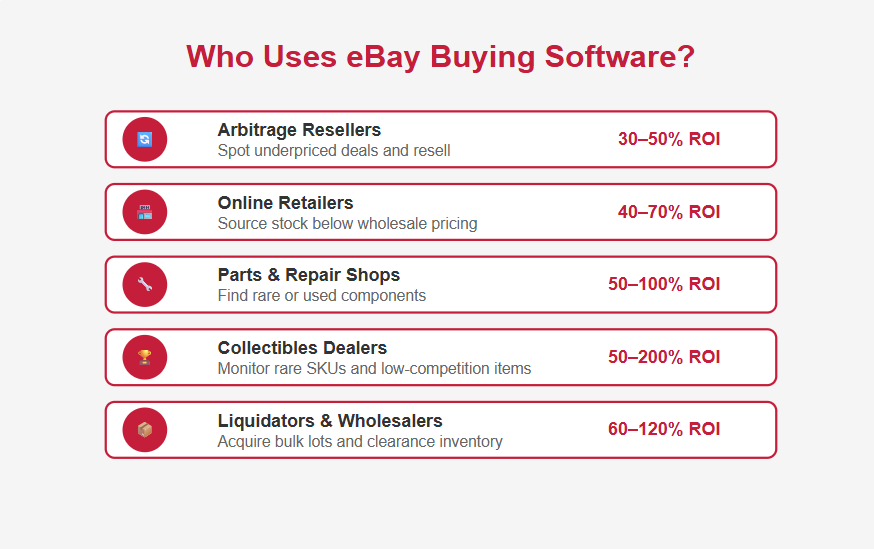 Who Uses eBay Buying Software?

Arbitrage Resellers
Spot underpriced deals and resell
30–50% ROI

Online Retailers
Source stock below wholesale pricing
40–70% ROI

Parts & Repair Shops
Find rare or used components
50–100% ROI

Collectibles Dealers
Monitor rare SKUs and low-competition items
50–200% ROI

Liquidators & Wholesalers
Acquire bulk lots and clearance inventory
60–120% ROI